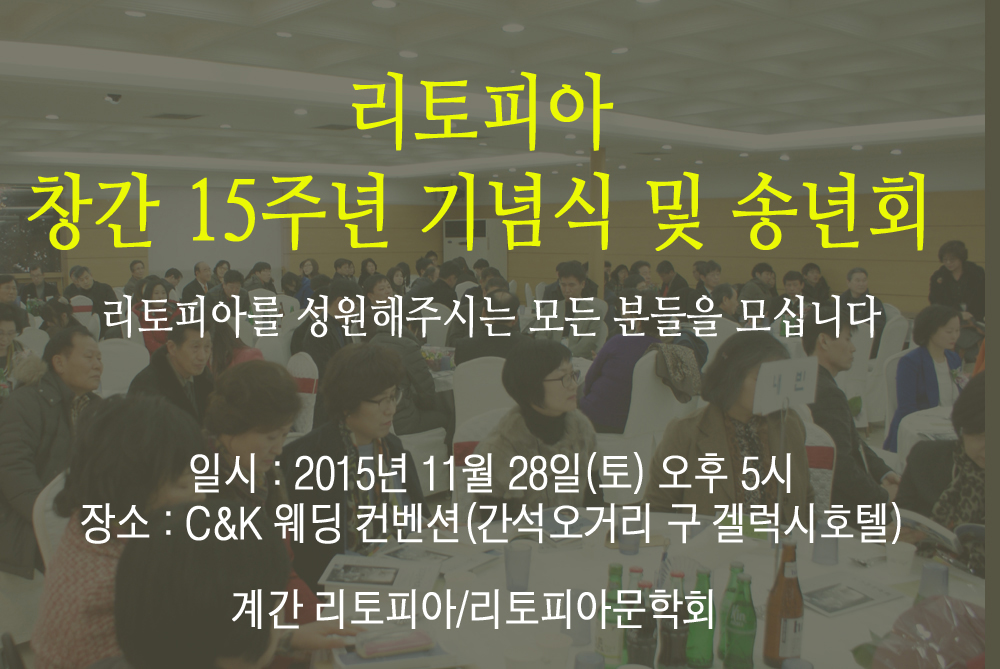 리토피아
창간 15주년 기념식 및 송년회

리토피아를 성원해주시는 모든 분들을 모십니다

일시 : 2015년 11월 28일(토) 오후 5시
장소 : C&K 웨딩 컨벤션(간석오거리 구 겔럭시호텔)

계간 리토피아/리토피아문학회